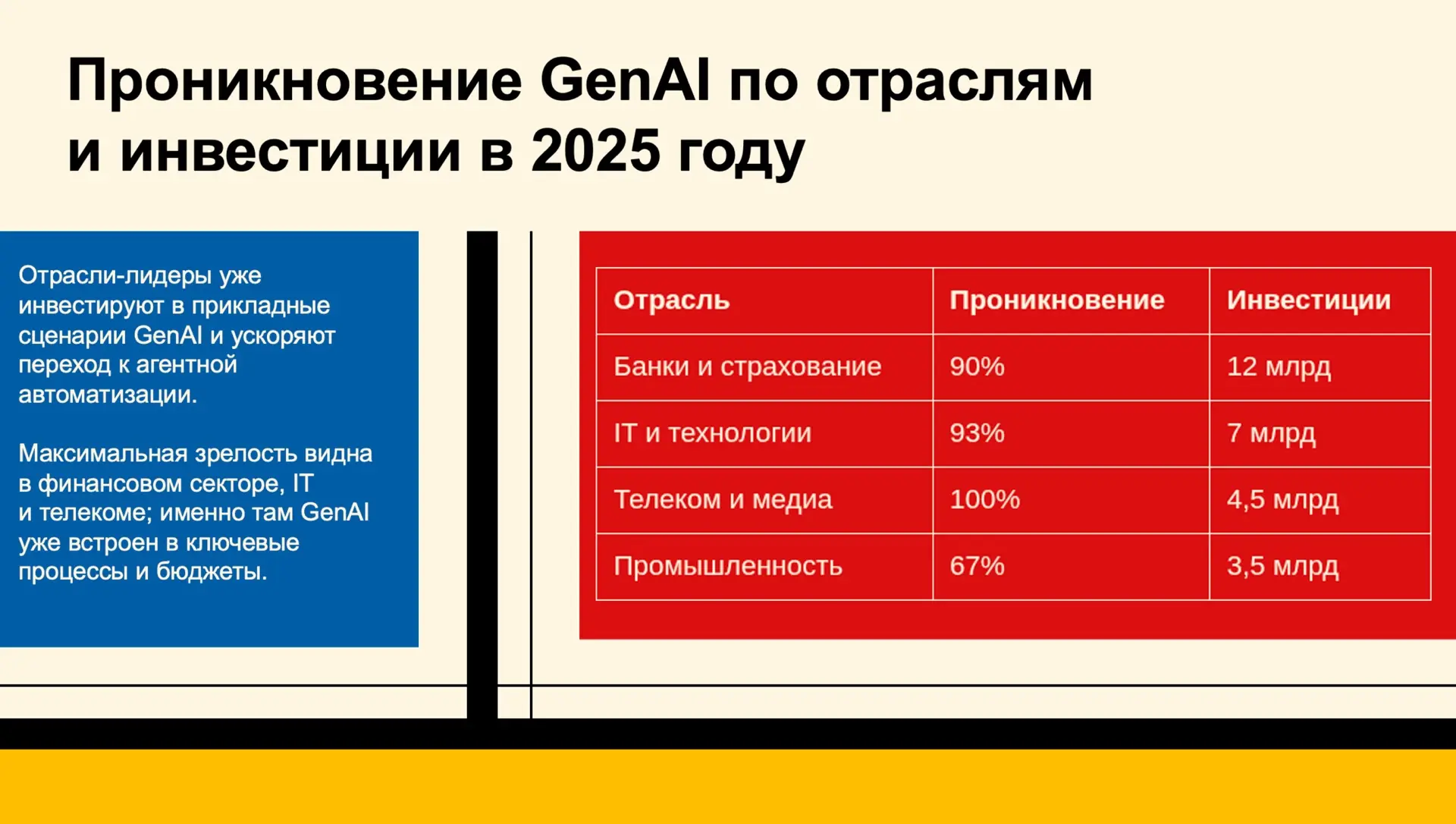 Проникновение GenAI по отраслям и инвестиции в 2025 году

Отрасли-лидеры уже инвестируют в прикладные сценарии GenAI и ускоряют переход к агентной автоматизации.

Максимальная зрелость видна в финансовом секторе, IT и телекоме; именно там GenAI уже встроен в ключевые процессы и бюджеты.

| Отрасль | Проникновение | Инвестиции |
|---|---|---|
| Банки и страхование | 90% | 12 млрд |
| IT и технологии | 93% | 7 млрд |
| Телеком и медиа | 100% | 4,5 млрд |
| Промышленность | 67% | 3,5 млрд |